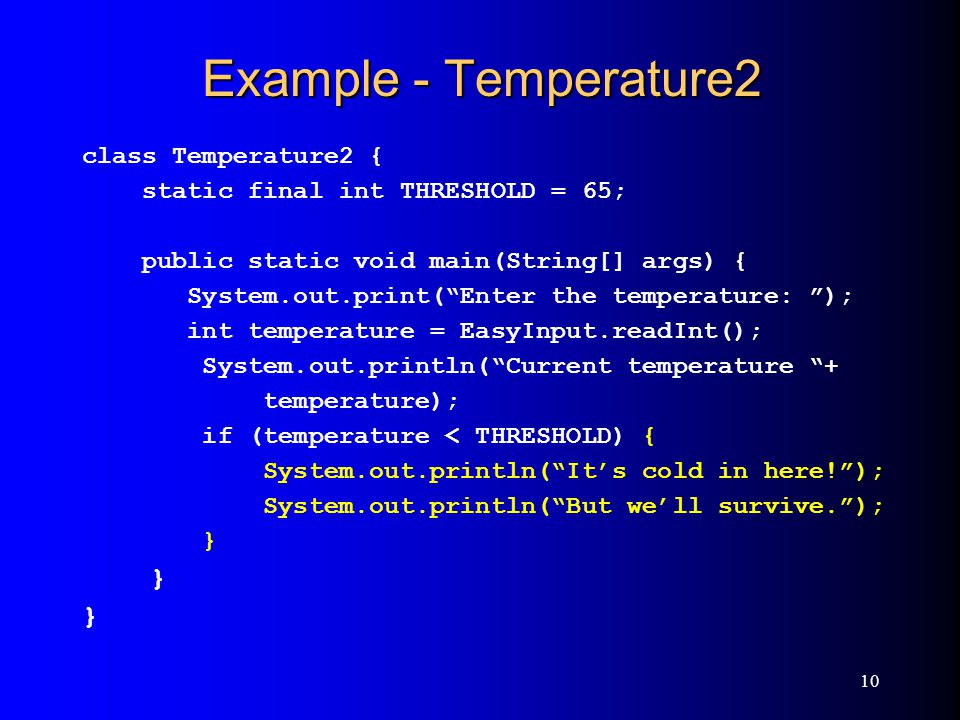 Example - Temperature2

class Temperature2 {
    static final int THRESHOLD = 65;

    public static void main(String[] args) {
        System.out.print(“Enter the temperature: ”);
        int temperature = EasyInput.readInt();
        System.out.println(“Current temperature “+
            temperature);
        if (temperature < THRESHOLD) {
            System.out.println(“It’s cold in here!”);
            System.out.println(“But we’ll survive.”);
        }
    }
}

10